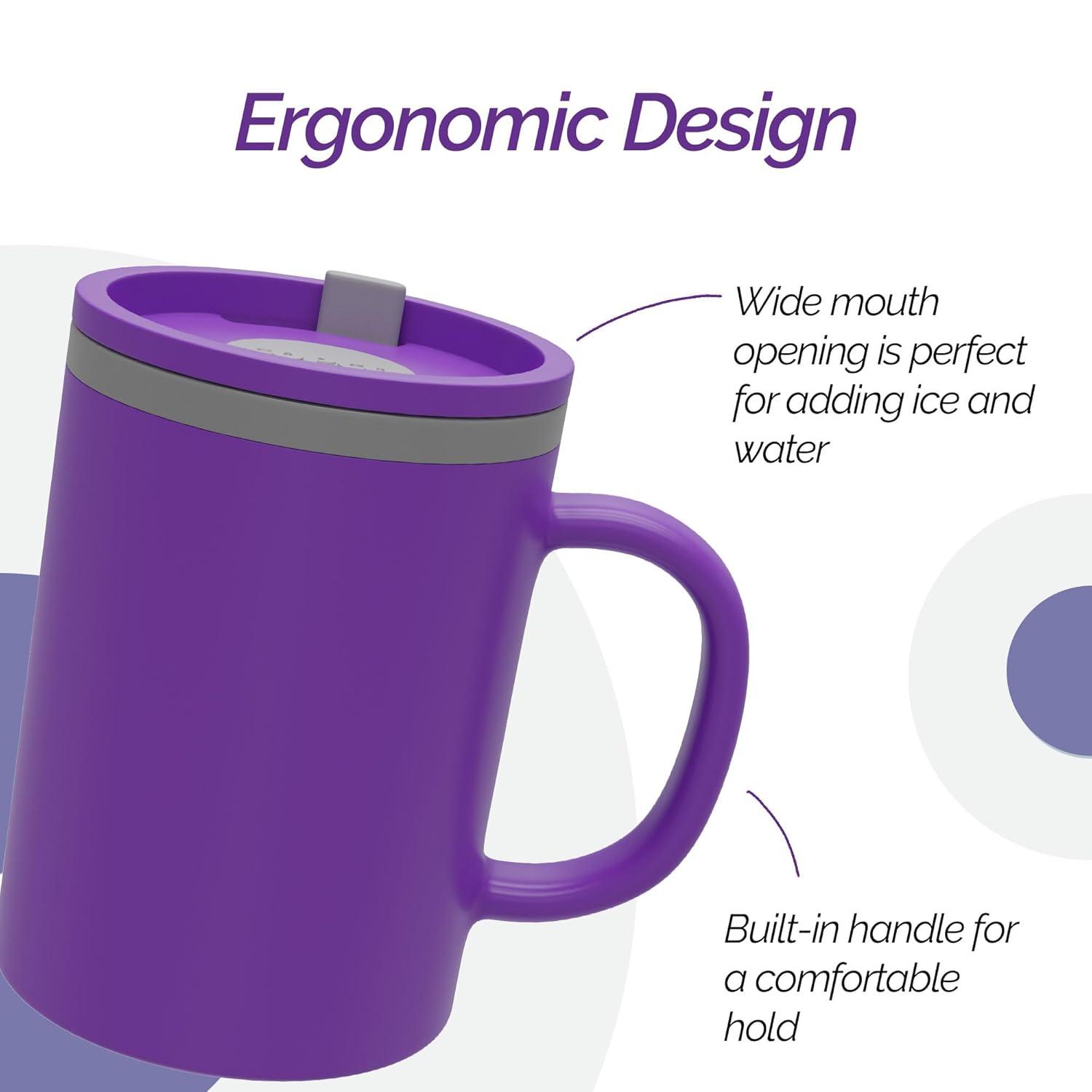 Ergonomic Design

Wide mouth opening is perfect for adding ice and water

Built-in handle for a comfortable hold